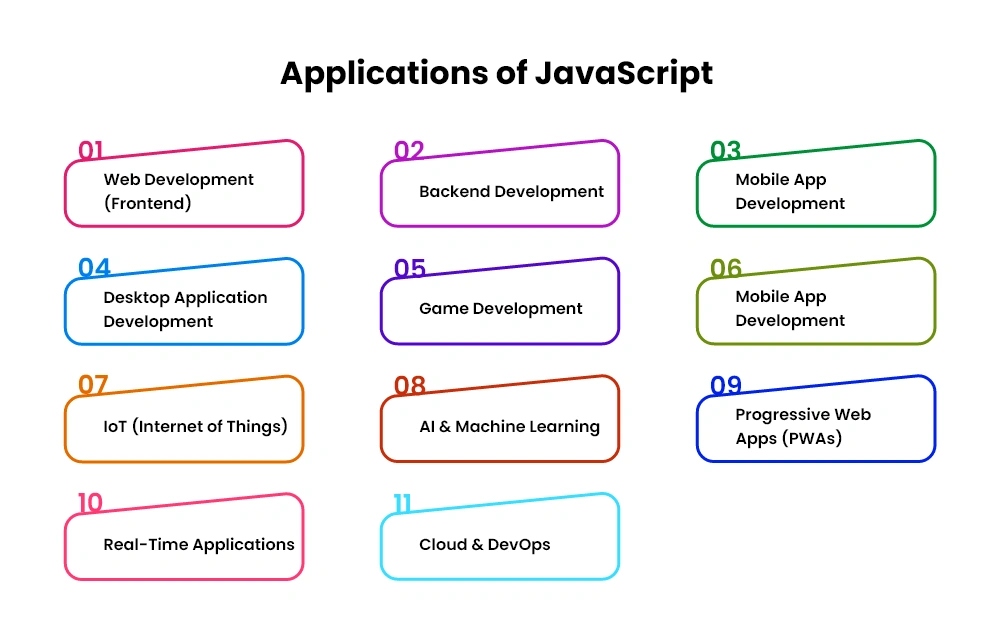 Applications of JavaScript

01
Web Development (Frontend)

02
Backend Development

03
Mobile App Development

04
Desktop Application Development

05
Game Development

06
Mobile App Development

07
IoT (Internet of Things)

08
AI & Machine Learning

09
Progressive Web Apps (PWAs)

10
Real-Time Applications

11
Cloud & DevOps